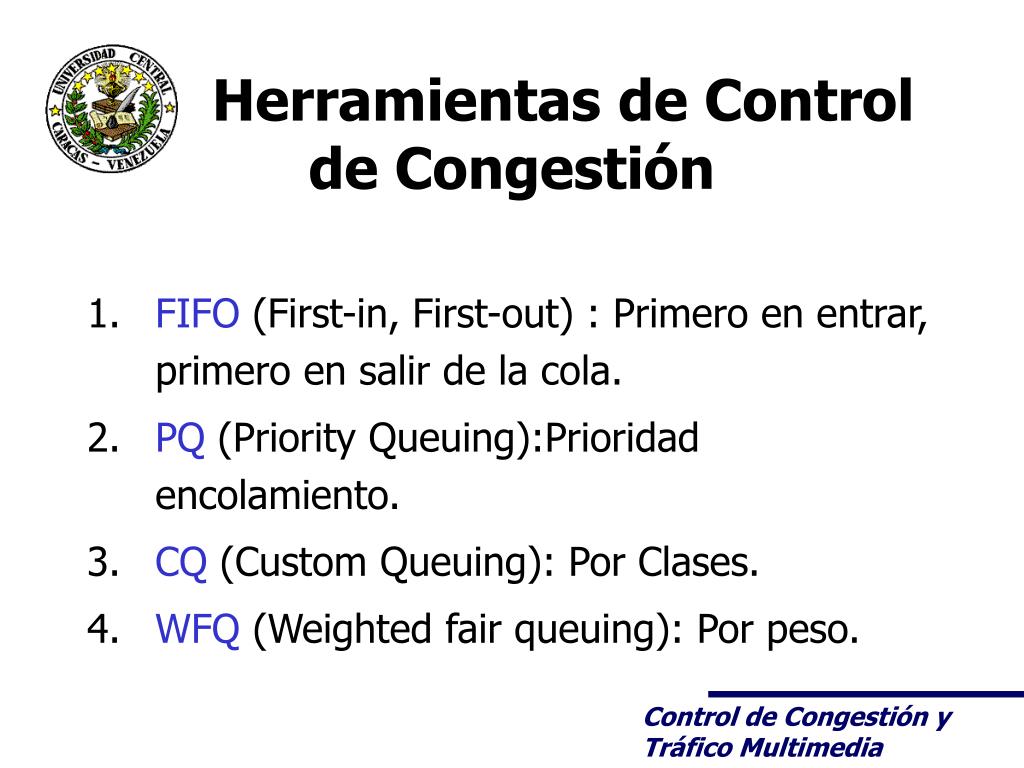 UNIVERSIDAD CENTRAL
CARACAS - VENEZUELA

Herramientas de Control de Congestión

1. FIFO (First-in, First-out) : Primero en entrar, primero en salir de la cola.
2. PQ (Priority Queuing):Prioridad encolamiento.
3. CQ (Custom Queuing): Por Clases.
4. WFQ (Weighted fair queuing): Por peso.

Control de Congestión y Tráfico Multimedia